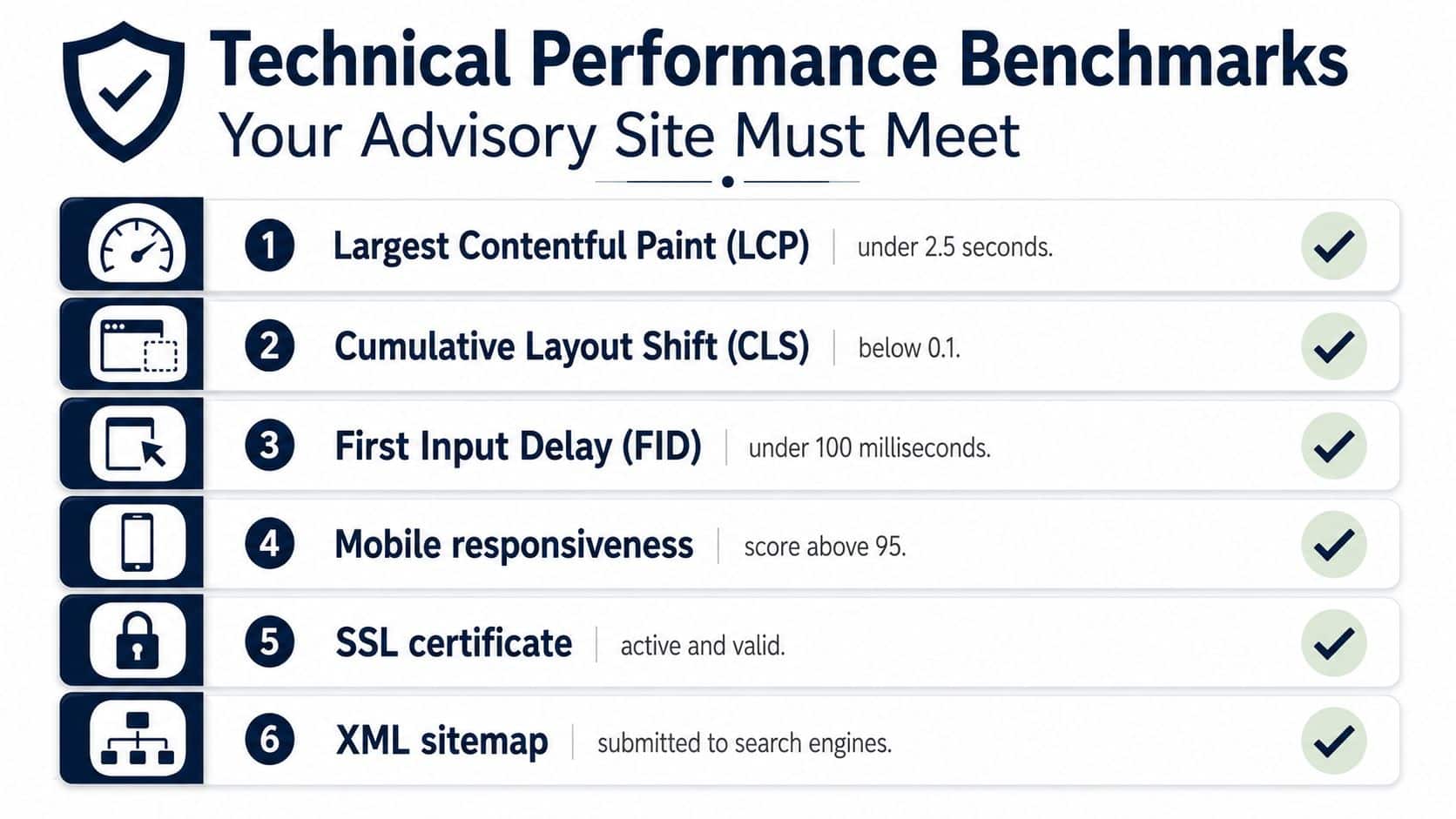 Technical Performance Benchmarks
Your Advisory Site Must Meet

1 Largest Contentful Paint (LCP) | under 2.5 seconds.

2 Cumulative Layout Shift (CLS) | below 0.1.

3 First Input Delay (FID) | under 100 milliseconds.

4 Mobile responsiveness | score above 95.

5 SSL certificate | active and valid.

6 XML sitemap | submitted to search engines.